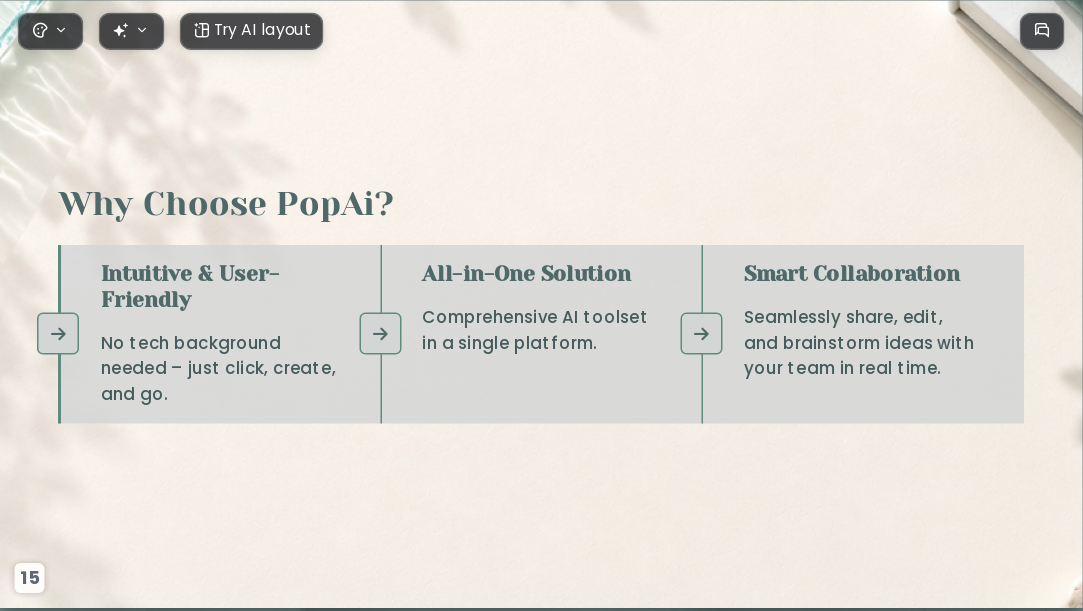 Try AI layout

Why Choose PopAi?

Intuitive & User-Friendly

No tech background needed – just click, create, and go.

All-in-One Solution

Comprehensive AI toolset in a single platform.

Smart Collaboration

Seamlessly share, edit, and brainstorm ideas with your team in real time.

15